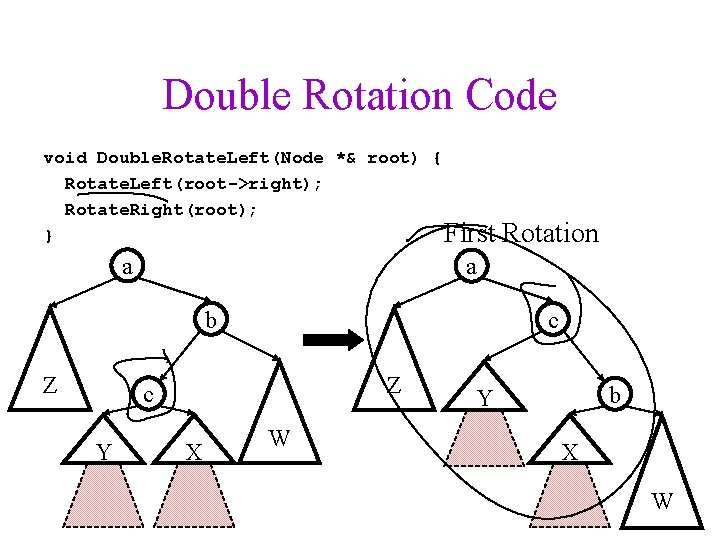 Double Rotation Code

void DoubleRotateLeft(Node *& root) {
  RotateLeft(root->right);
  RotateRight(root);
}

First Rotation

a
b
c
Z
Y
X
W

a
c
b
Z
Y
X
W